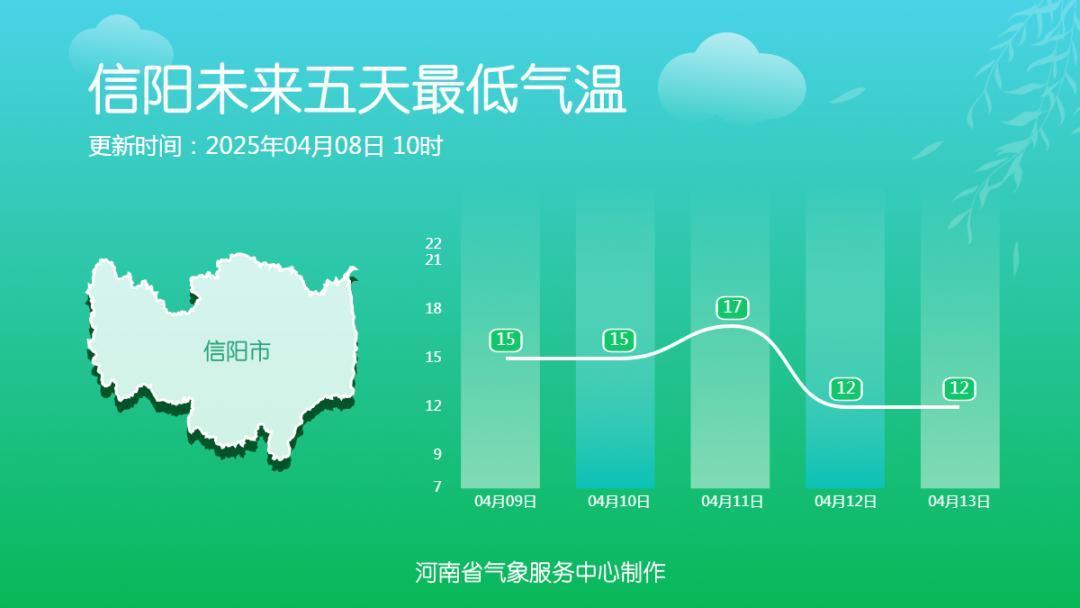 信阳未来五天最低气温
更新时间：2025年04月08日 10时

信阳市

22
21
18
15
12
9
7

15
15
17
12
12

04月09日
04月10日
04月11日
04月12日
04月13日

河南省气象服务中心制作